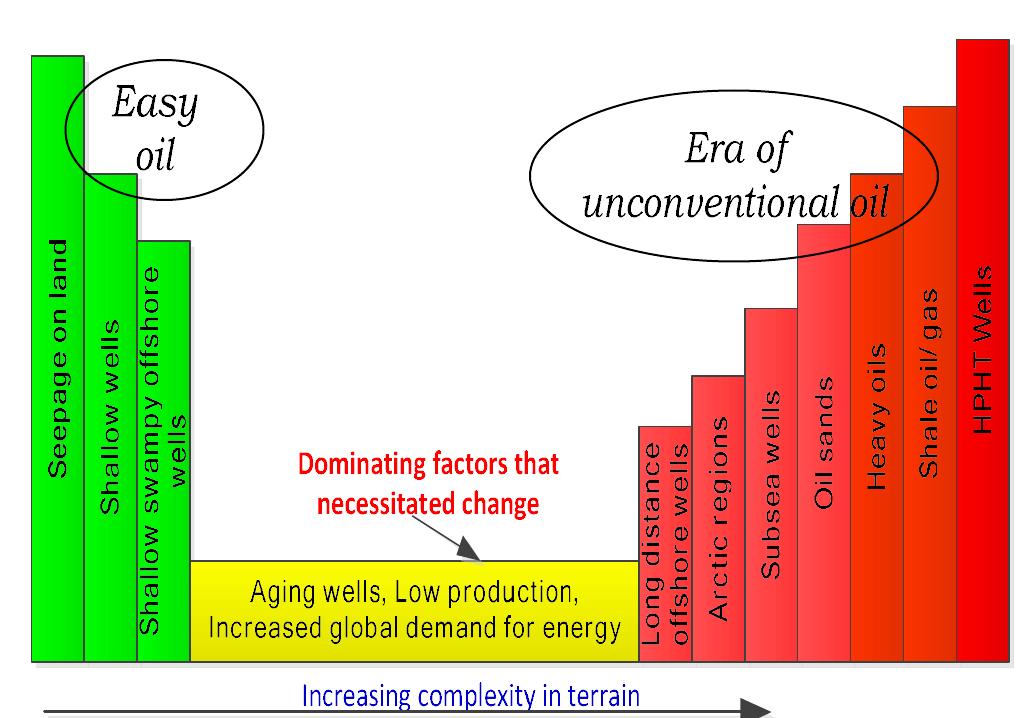 Easy oil

Era of unconventional oil

Seepage on land

Shallow wells

Shallow swampy offshore wells

Dominating factors that necessitated change

Aging wells, Low production, Increased global demand for energy

Long distance offshore wells

Arctic regions

Subsea wells

Oil sands

Heavy oils

Shale oil/ gas

HPHT Wells

Increasing complexity in terrain